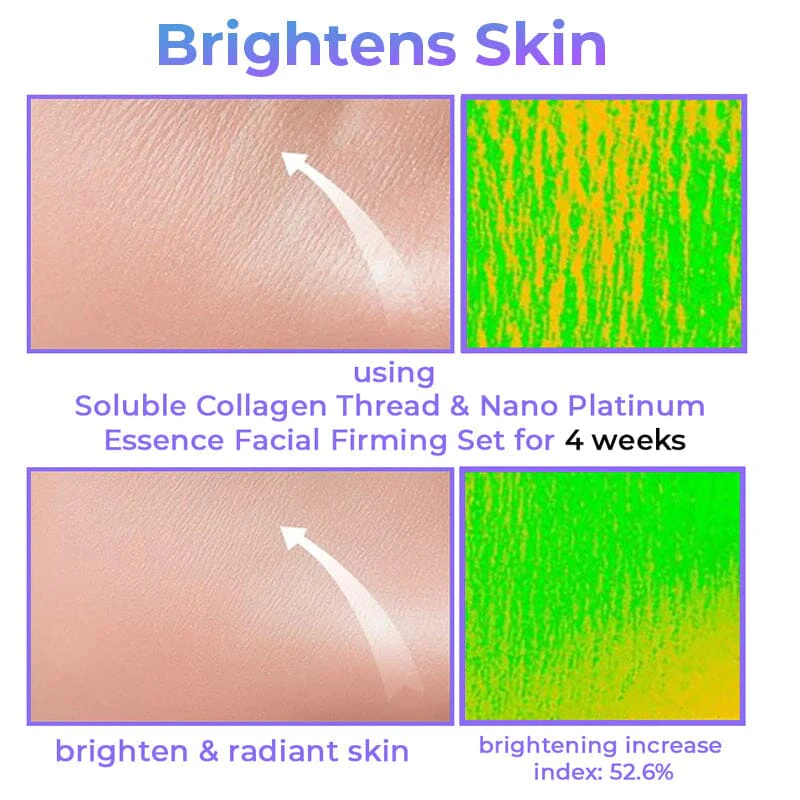 Brightens Skin

using
Soluble Collagen Thread & Nano Platinum Essence Facial Firming Set for 4 weeks

brighten & radiant skin

brightening increase index: 52.6%